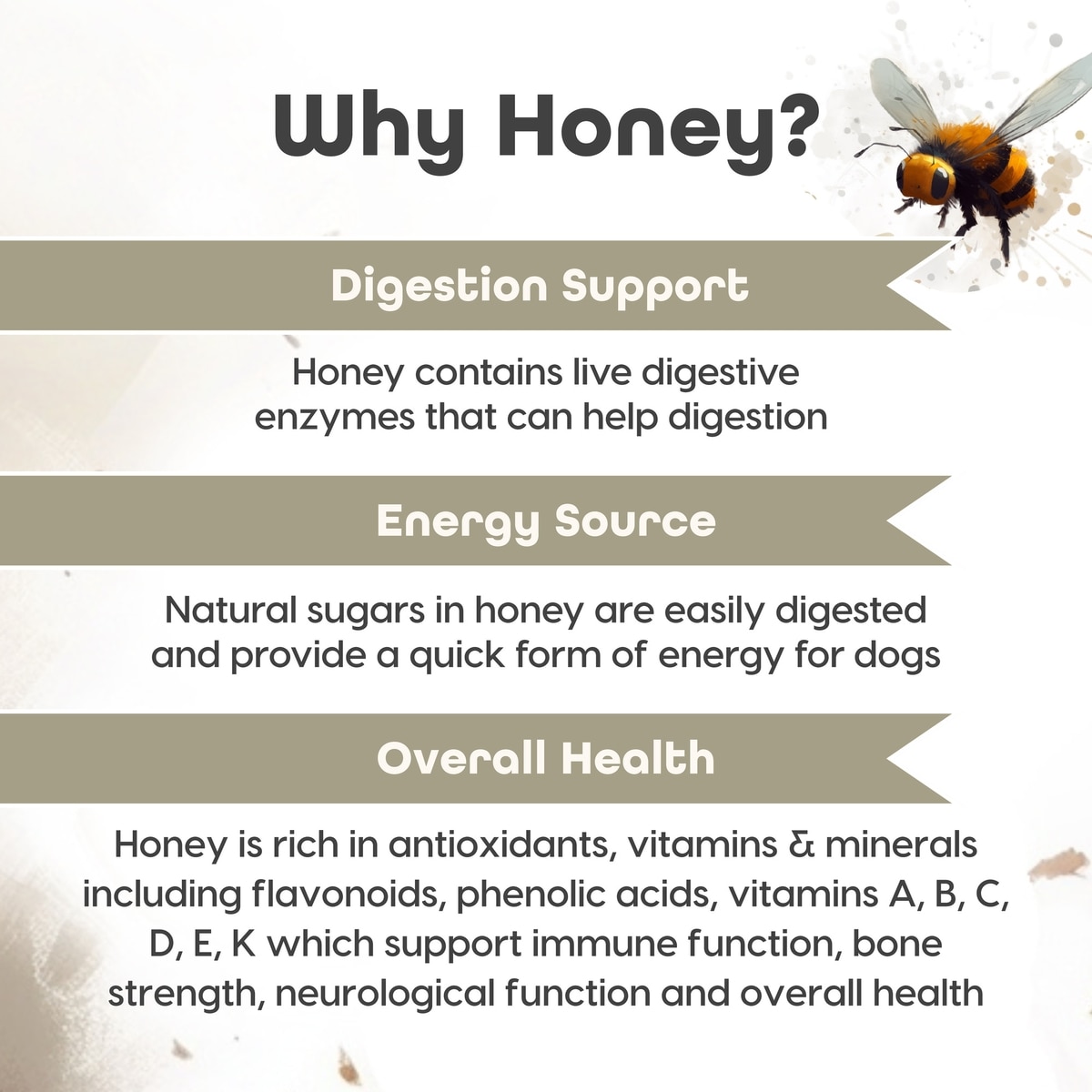 Why Honey?

Digestion Support

Honey contains live digestive enzymes that can help digestion

Energy Source

Natural sugars in honey are easily digested and provide a quick form of energy for dogs

Overall Health

Honey is rich in antioxidants, vitamins & minerals including flavonoids, phenolic acids, vitamins A, B, C, D, E, K which support immune function, bone strength, neurological function and overall health